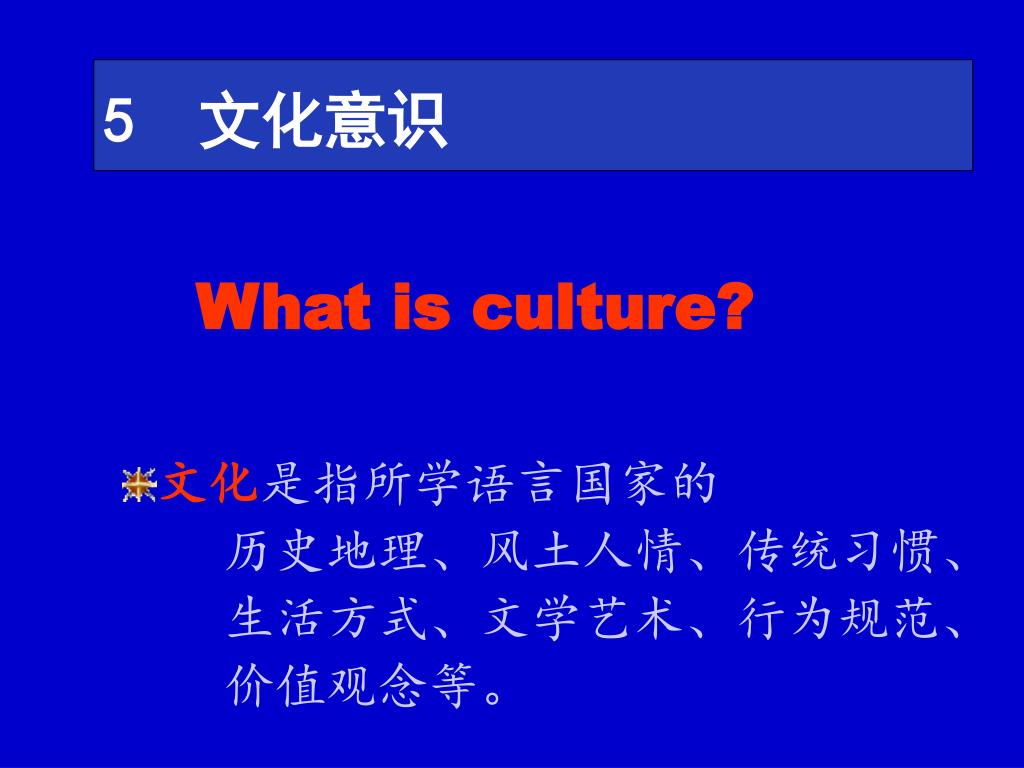 5　文化意识

What is culture?

文化是指所学语言国家的历史地理、风土人情、传统习惯、生活方式、文学艺术、行为规范、价值观念等。